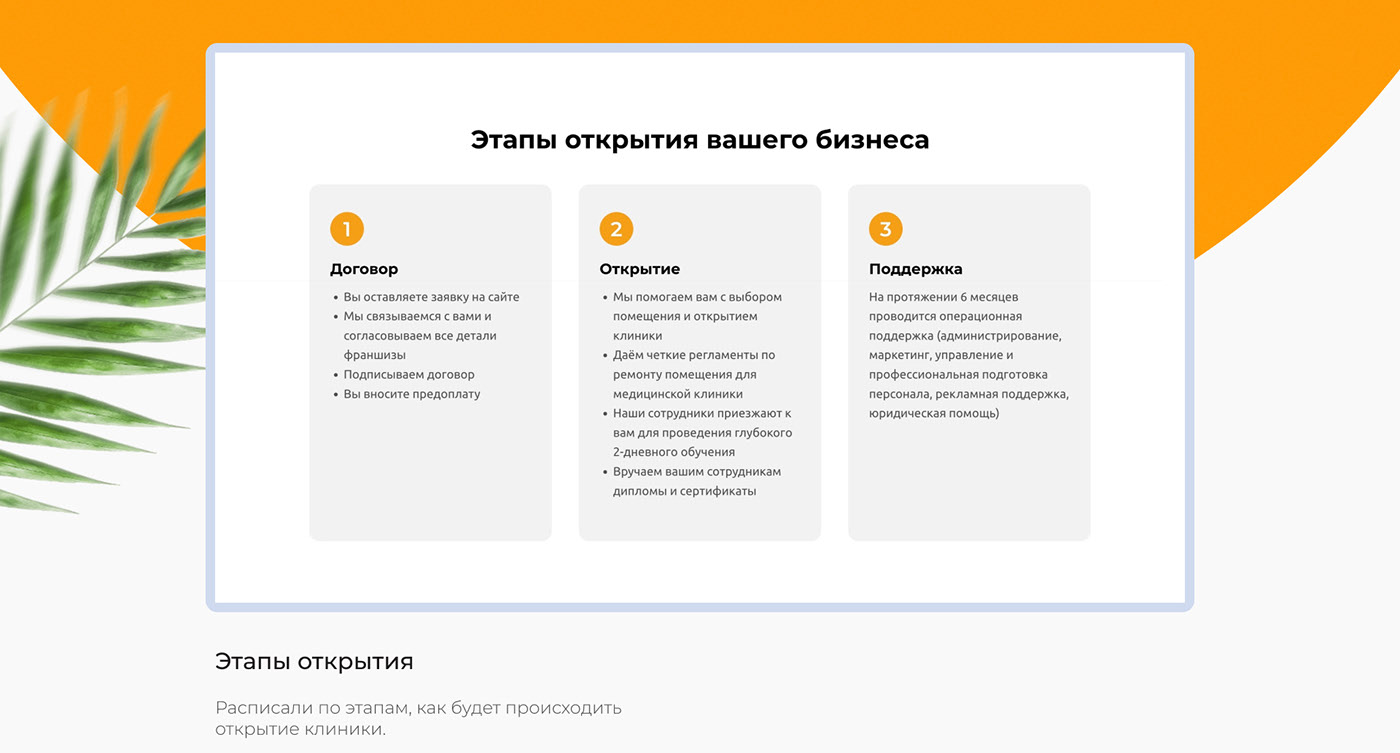 Этапы открытия вашего бизнеса

1
Договор
• Вы оставляете заявку на сайте
• Мы связываемся с вами и согласовываем все детали франшизы
• Подписываем договор
• Вы вносите предоплату

2
Открытие
• Мы помогаем вам с выбором помещения и открытием клиники
• Даём четкие регламенты по ремонту помещения для медицинской клиники
• Наши сотрудники приезжают к вам для проведения глубокого 2-дневного обучения
• Вручаем вашим сотрудникам дипломы и сертификаты

3
Поддержка
На протяжении 6 месяцев проводится операционная поддержка (администрирование, маркетинг, управление и профессиональная подготовка персонала, рекламная поддержка, юридическая помощь)

Этапы открытия

Расписали по этапам, как будет происходить открытие клиники.